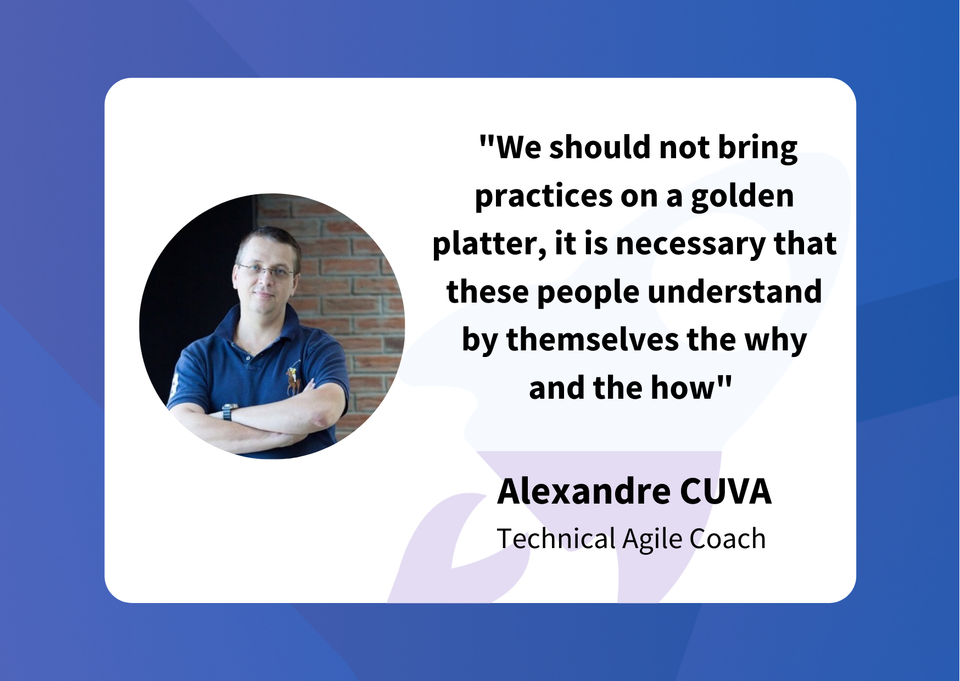 "We should not bring practices on a golden platter, it is necessary that these people understand by themselves the why and the how"

Alexandre CUVA
Technical Agile Coach